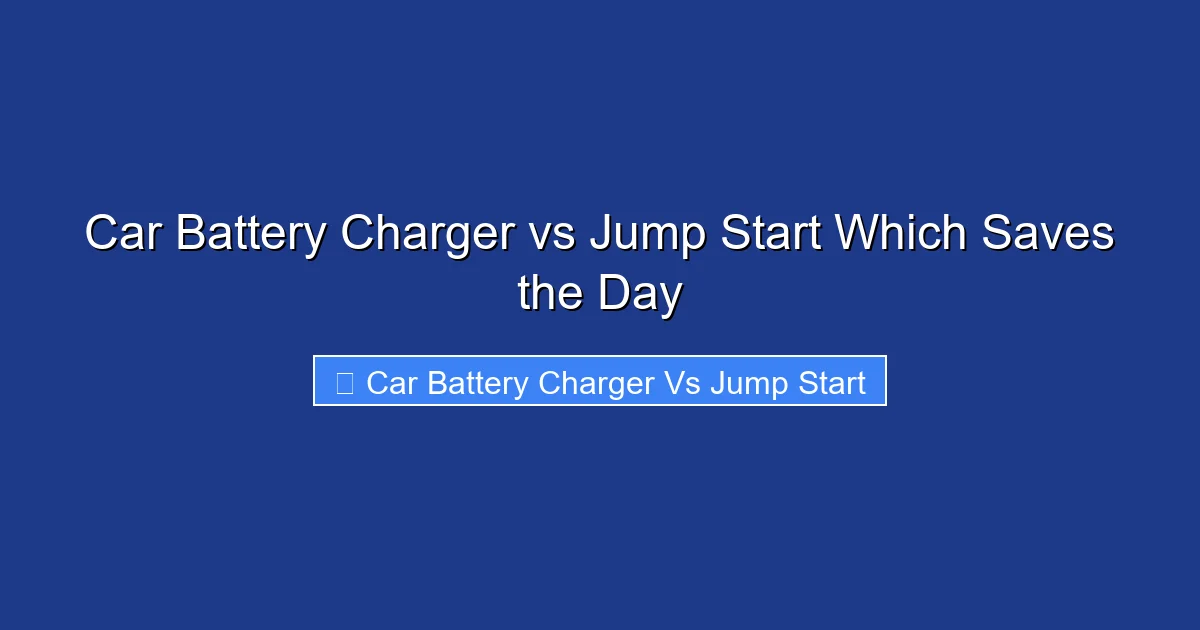 Car Battery Charger vs Jump Start Which Saves the Day

Car Battery Charger Vs Jump Start